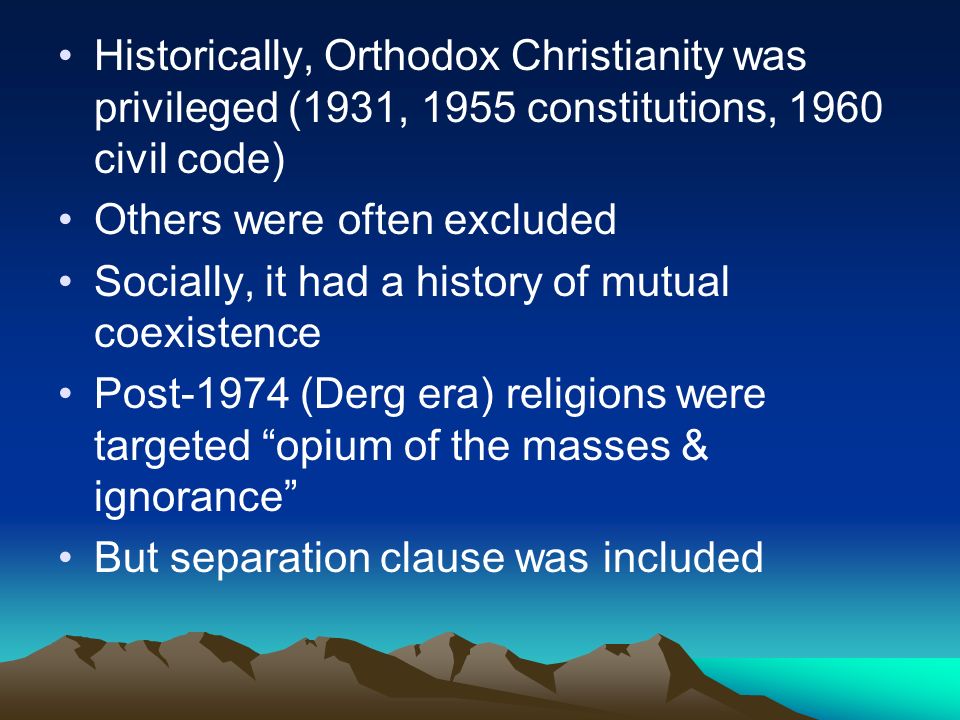 • Historically, Orthodox Christianity was privileged (1931, 1955 constitutions, 1960 civil code)
• Others were often excluded
• Socially, it had a history of mutual coexistence
• Post-1974 (Derg era) religions were targeted “opium of the masses & ignorance”
• But separation clause was included